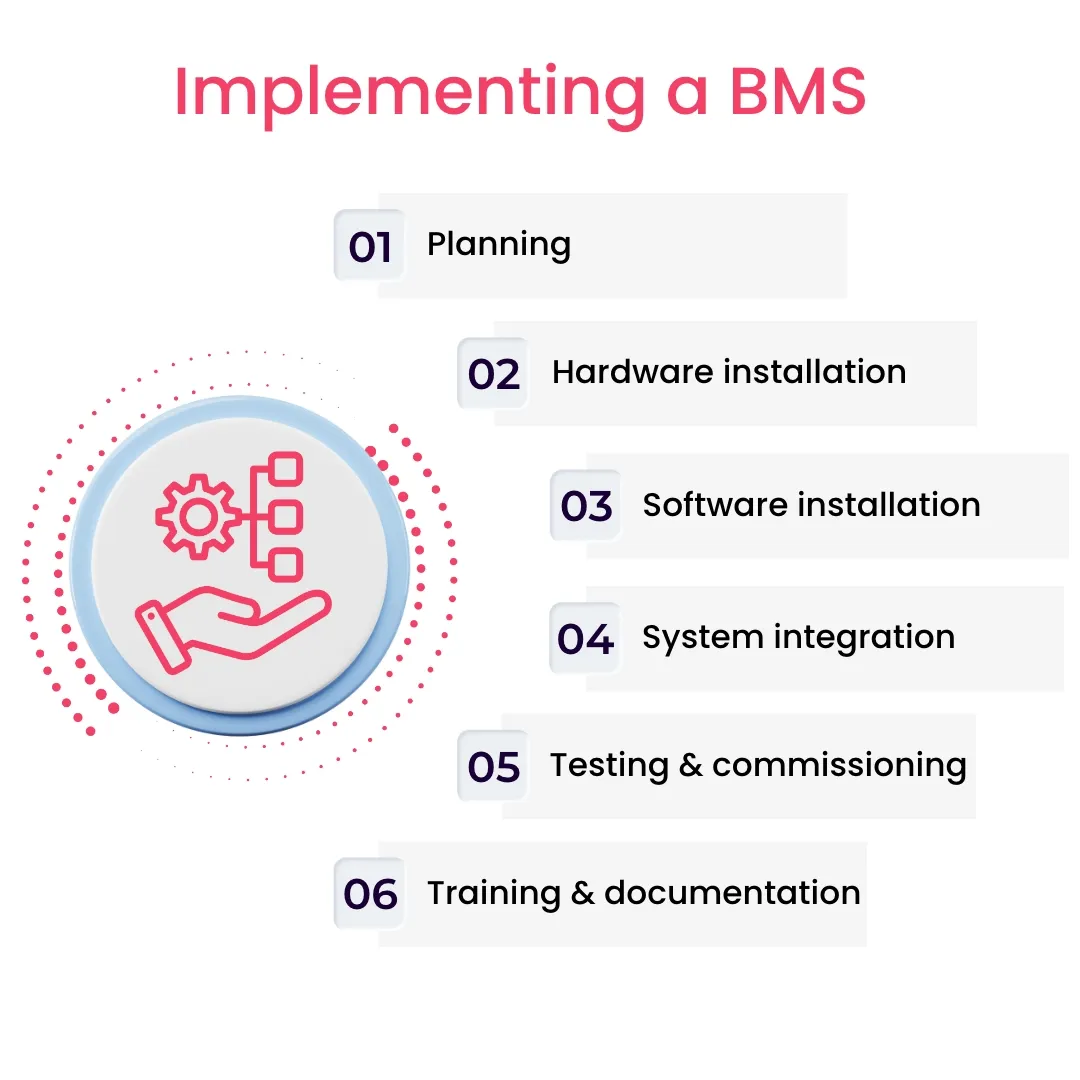 Implementing a BMS

01 Planning

02 Hardware installation

03 Software installation

04 System integration

05 Testing & commissioning

06 Training & documentation